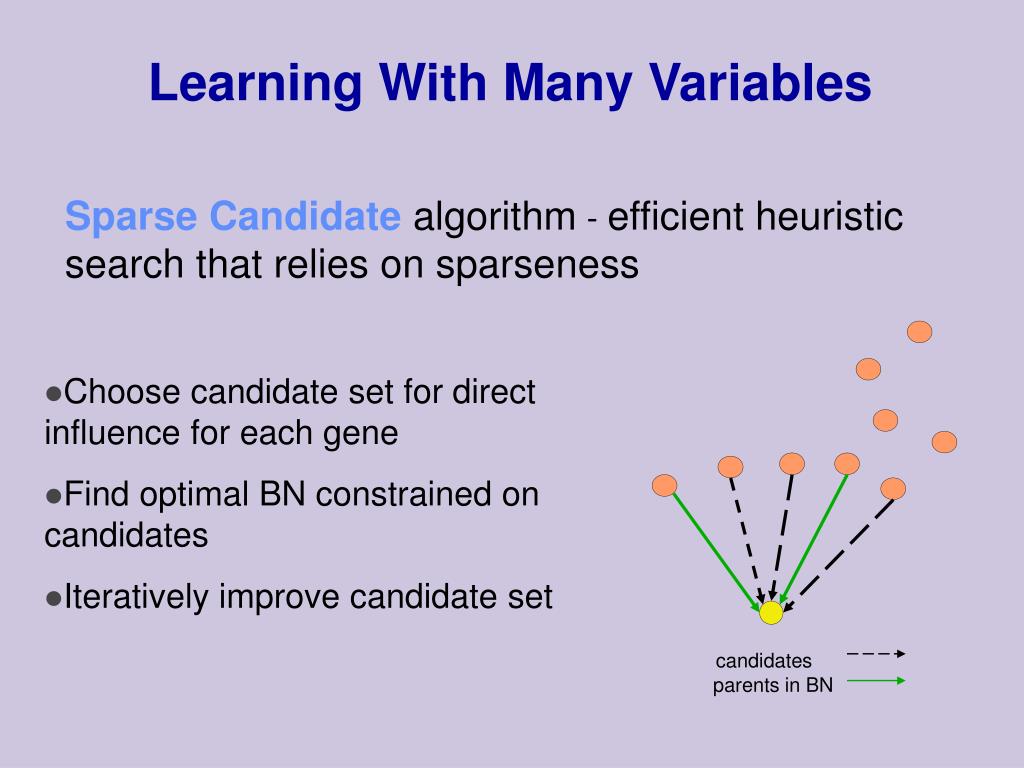 Learning With Many Variables

Sparse Candidate algorithm - efficient heuristic search that relies on sparseness

●Choose candidate set for direct influence for each gene

●Find optimal BN constrained on candidates

●Iteratively improve candidate set

candidates

parents in BN